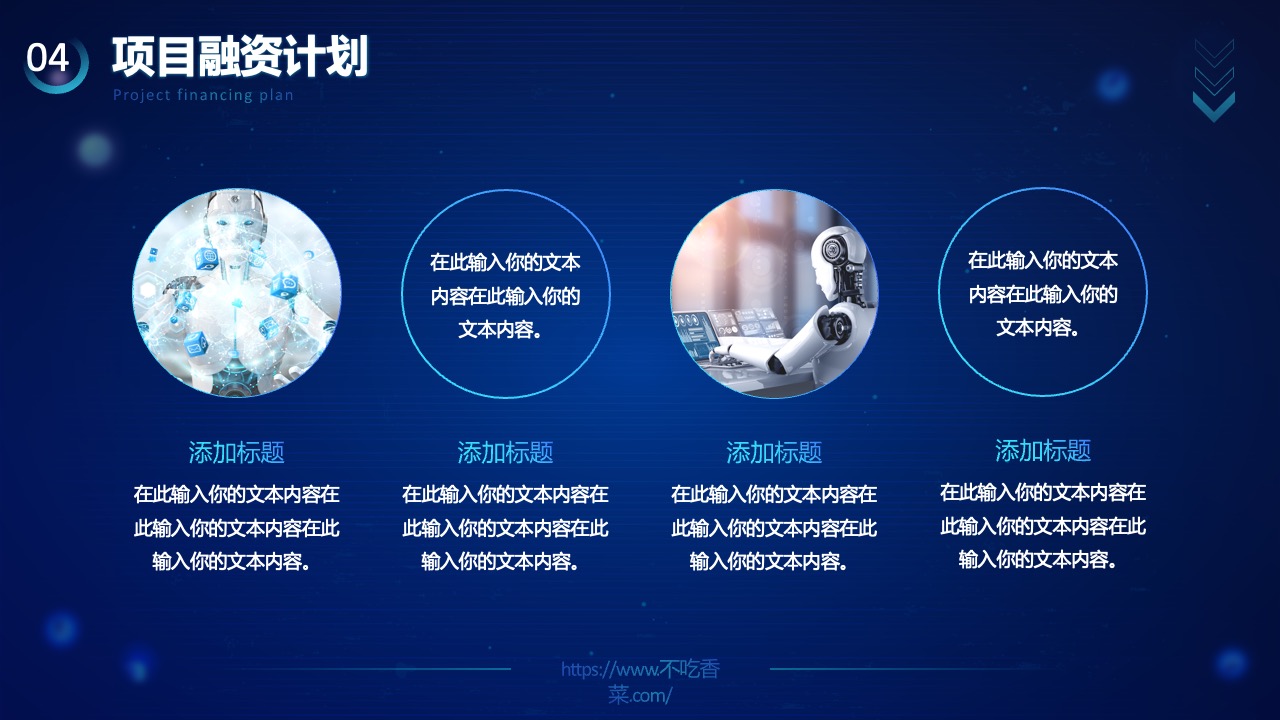 04 项目融资计划

Project financing plan

在此输入你的文本内容在此输入你的文本内容。

在此输入你的文本内容在此输入你的文本内容。

添加标题

在此输入你的文本内容在此输入你的文本内容在此输入你的文本内容。

添加标题

在此输入你的文本内容在此输入你的文本内容在此输入你的文本内容。

添加标题

在此输入你的文本内容在此输入你的文本内容在此输入你的文本内容。

添加标题

在此输入你的文本内容在此输入你的文本内容在此输入你的文本内容。

https://www.不吃香菜.com/